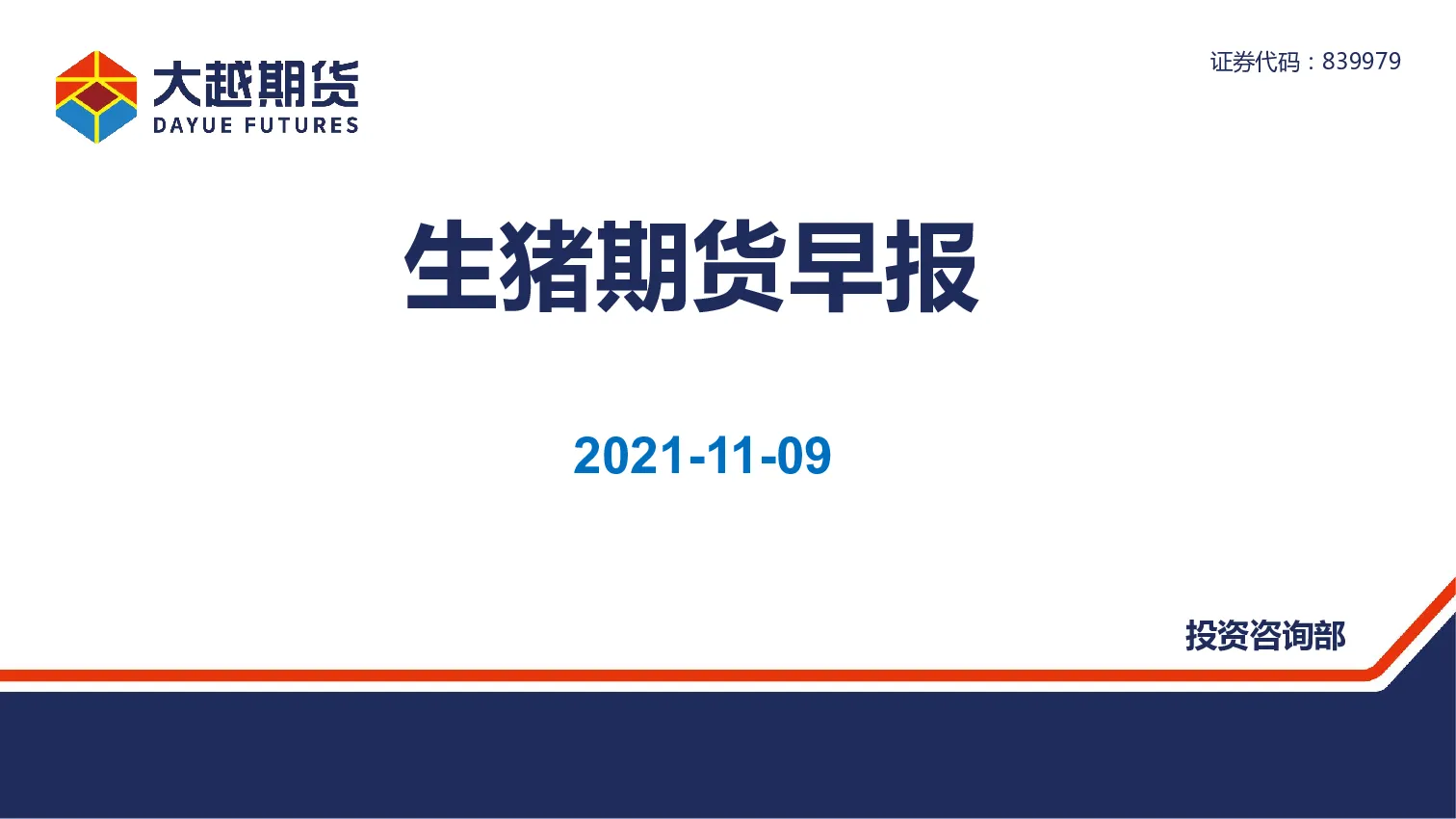 大越期货
DAYUE FUTURES

证券代码：839979

生猪期货早报

2021-11-09

投资咨询部